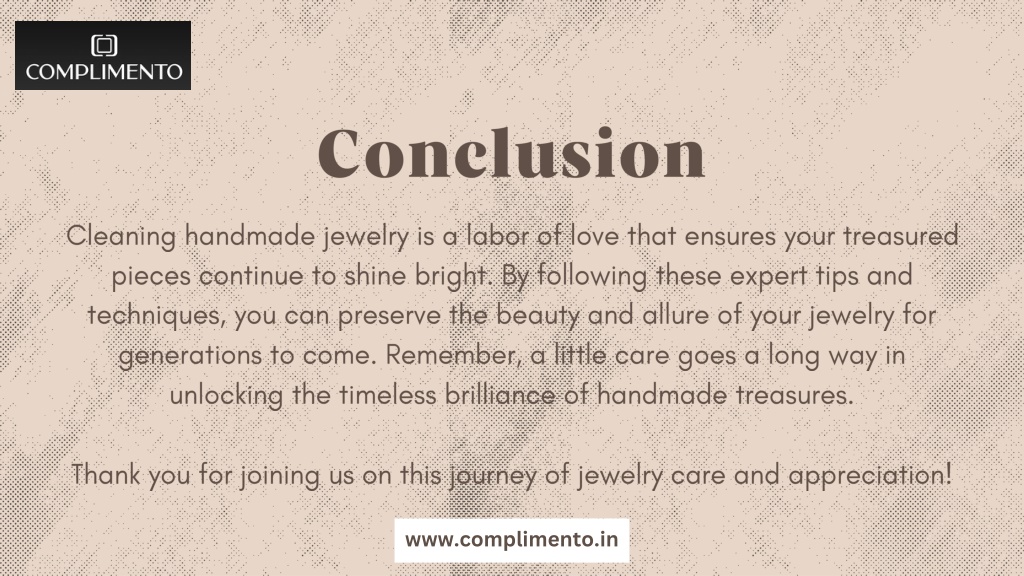 COMPLIMENTO

Conclusion

Cleaning handmade jewelry is a labor of love that ensures your treasured pieces continue to shine bright. By following these expert tips and techniques, you can preserve the beauty and allure of your jewelry for generations to come. Remember, a little care goes a long way in unlocking the timeless brilliance of handmade treasures.

Thank you for joining us on this journey of jewelry care and appreciation!

www.complimento.in